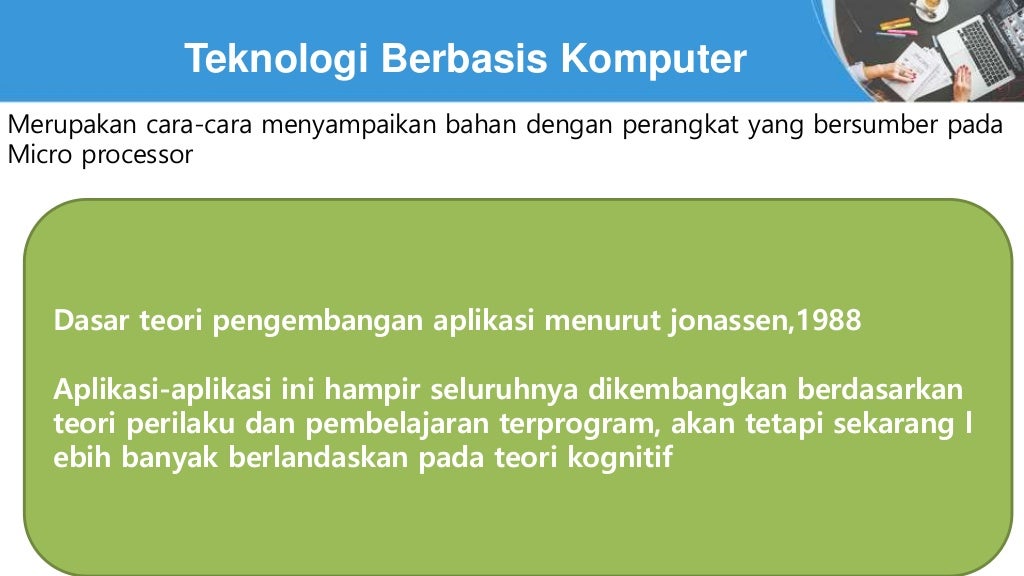 Teknologi Berbasis Komputer

Merupakan cara-cara menyampaikan bahan dengan perangkat yang bersumber pada Micro processor

Dasar teori pengembangan aplikasi menurut jonassen,1988

Aplikasi-aplikasi ini hampir seluruhnya dikembangkan berdasarkan teori perilaku dan pembelajaran terprogram, akan tetapi sekarang l ebih banyak berlandaskan pada teori kognitif